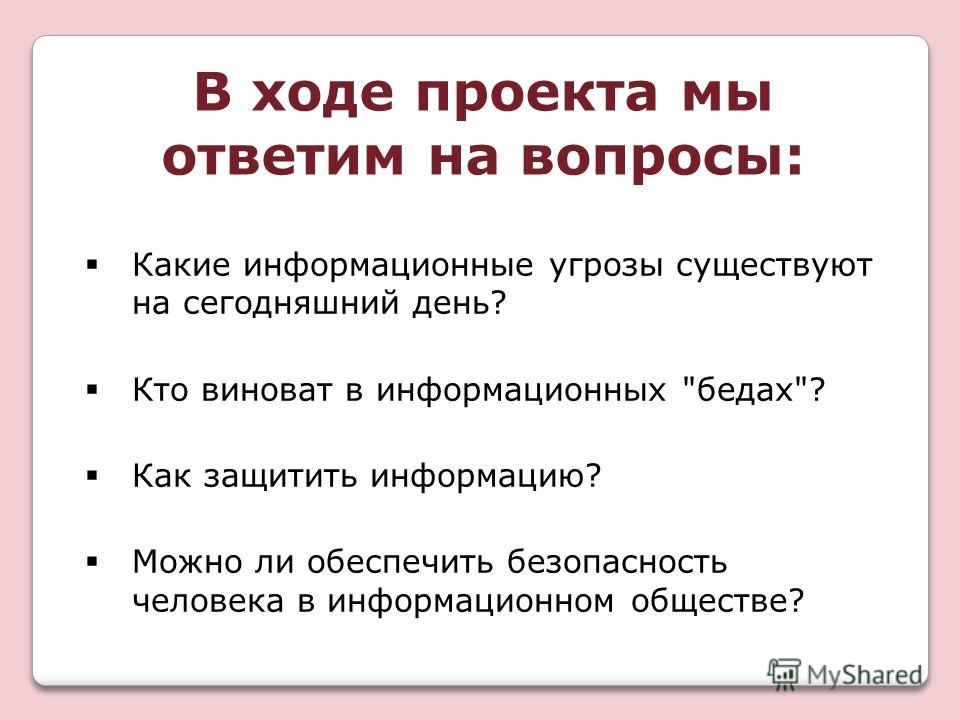 В ходе проекта мы ответим на вопросы:

▪ Какие информационные угрозы существуют на сегодняшний день?

▪ Кто виноват в информационных "бедах"?

▪ Как защитить информацию?

▪ Можно ли обеспечить безопасность человека в информационном обществе?

MyShared